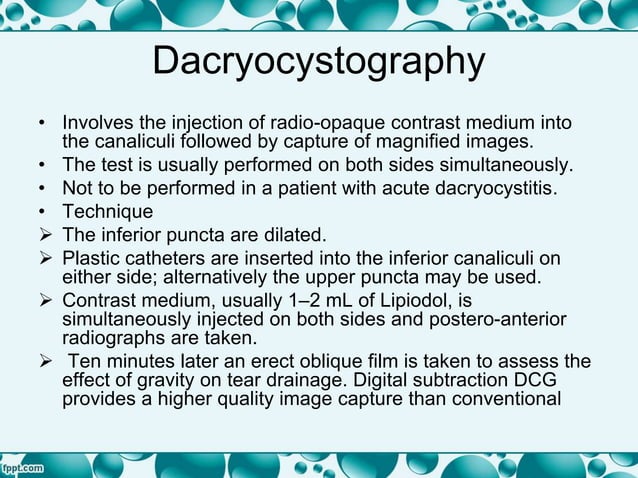 Dacryocystography

• Involves the injection of radio-opaque contrast medium into the canaliculi followed by capture of magnified images.
• The test is usually performed on both sides simultaneously.
• Not to be performed in a patient with acute dacryocystitis.
• Technique
➢ The inferior puncta are dilated.
➢ Plastic catheters are inserted into the inferior canaliculi on either side; alternatively the upper puncta may be used.
➢ Contrast medium, usually 1–2 mL of Lipiodol, is simultaneously injected on both sides and postero-anterior radiographs are taken.
➢ Ten minutes later an erect oblique film is taken to assess the effect of gravity on tear drainage. Digital subtraction DCG provides a higher quality image capture than conventional

fppt.com